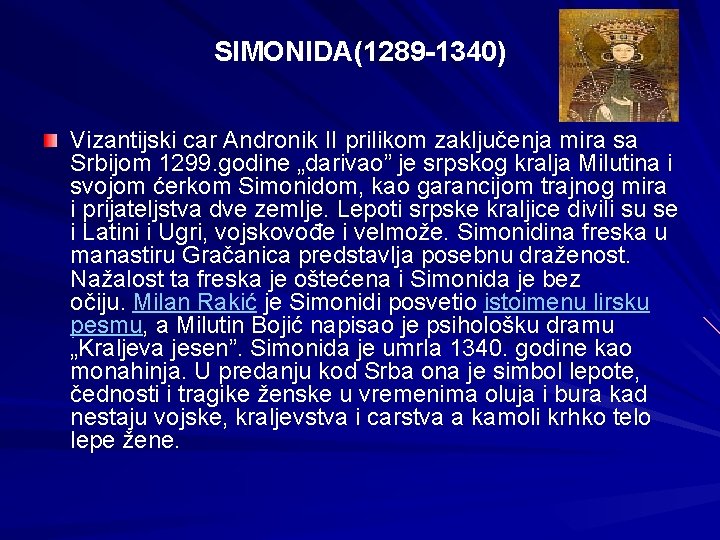 SIMONIDA(1289-1340)

Vizantijski car Andronik II prilikom zaključenja mira sa Srbijom 1299.godine „darivao” je srpskog kralja Milutina i svojom ćerkom Simonidom, kao garancijom trajnog mira i prijateljstva dve zemlje. Lepoti srpske kraljice divili su se i Latini i Ugri, vojskovođe i velmože. Simonidina freska u manastiru Gračanica predstavlja posebnu draženost. Nažalost ta freska je oštećena i Simonida je bez očiju. Milan Rakić je Simonidi posvetio istoimenu lirsku pesmu, a Milutin Bojić napisao je psihološku dramu „Kraljeva jesen”. Simonida je umrla 1340. godine kao monahinja. U predanju kod Srba ona je simbol lepote, čednosti i tragike ženske u vremenima oluja i bura kad nestaju vojske, kraljevstva i carstva a kamoli krhko telo lepe žene.